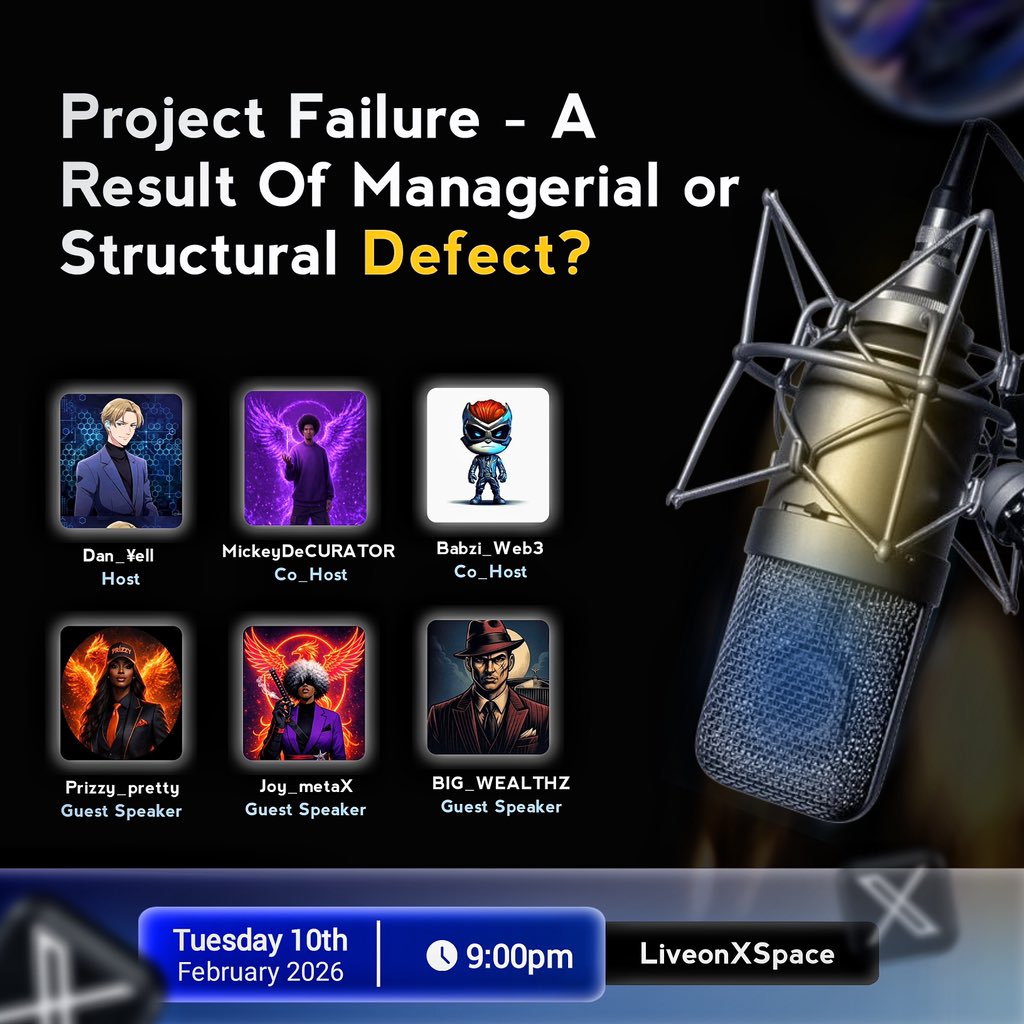 Project Failure - A Result Of Managerial or Structural Defect?

Dan_¥ell
Host

MickeyDeCURATOR
Co_Host

Babzi_Web3
Co_Host

Prizzy_pretty
Guest Speaker

Joy_metaX
Guest Speaker

BIG_WEALTHZ
Guest Speaker

Tuesday 10th February 2026

9:00pm

LiveonXSpace